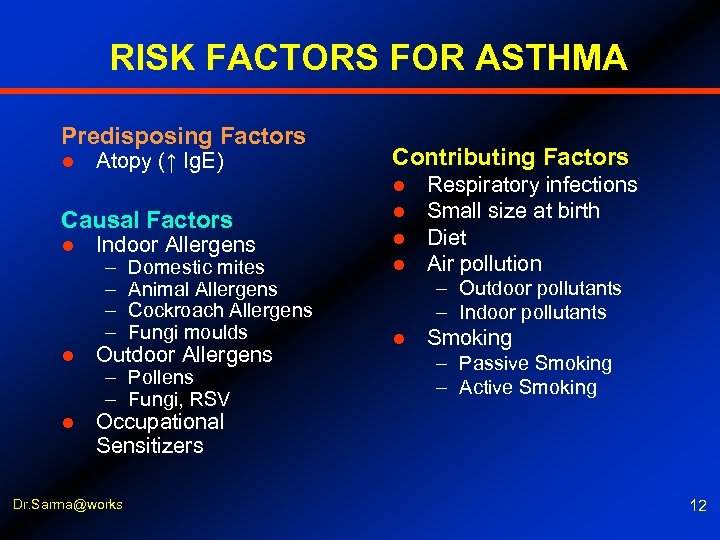 RISK FACTORS FOR ASTHMA

Predisposing Factors
- Atopy (↑ IgE)

Causal Factors
- Indoor Allergens
  – Domestic mites
  – Animal Allergens
  – Cockroach Allergens
  – Fungi moulds
- Outdoor Allergens
  – Pollens
  – Fungi, RSV
- Occupational Sensitizers

Contributing Factors
- Respiratory infections
- Small size at birth
- Diet
- Air pollution
  – Outdoor pollutants
  – Indoor pollutants
- Smoking
  – Passive Smoking
  – Active Smoking

Dr.Sarma@works

12